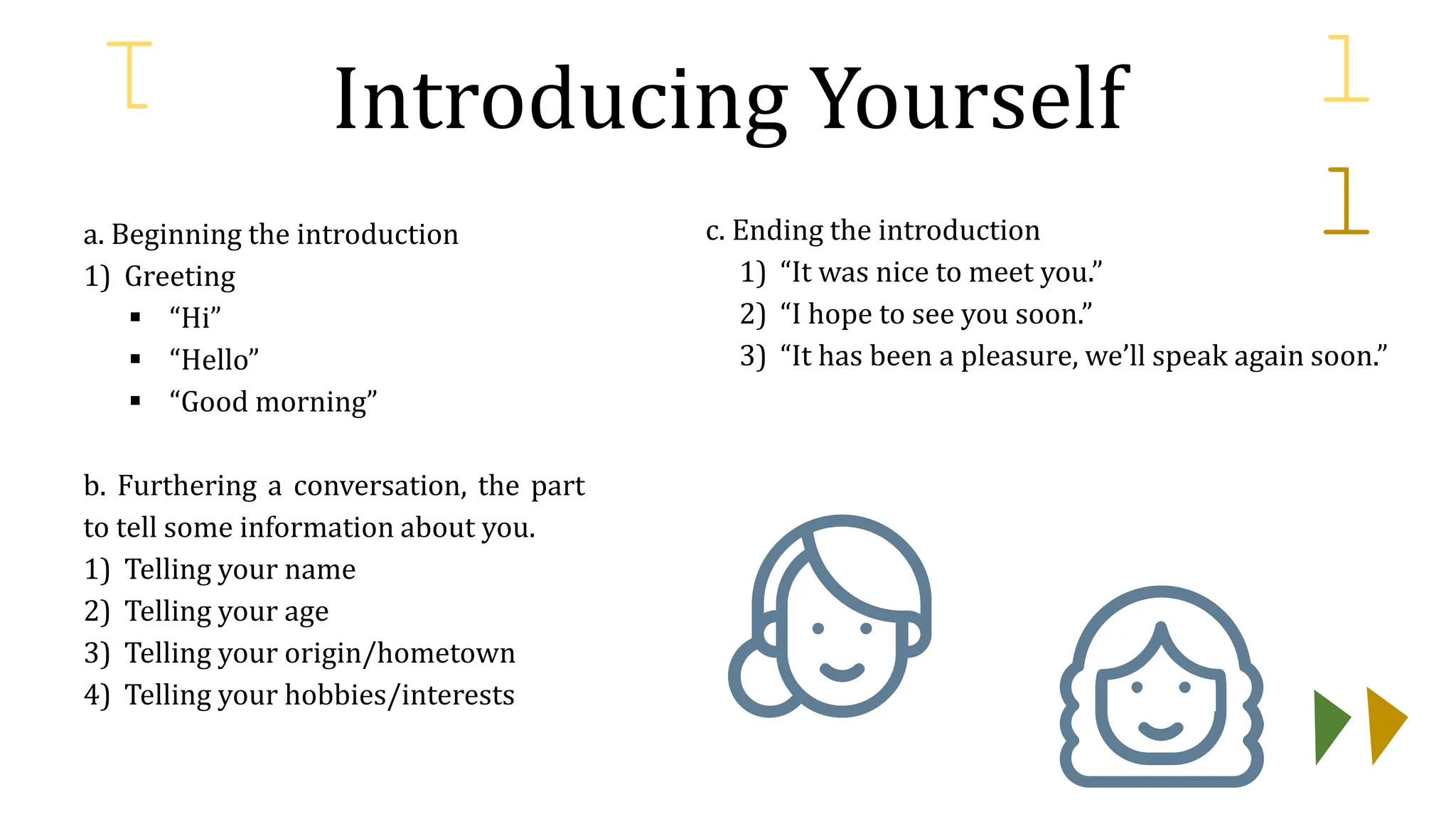 Introducing Yourself

a. Beginning the introduction
1) Greeting
▪ “Hi”
▪ “Hello”
▪ “Good morning”

b. Furthering a conversation, the part to tell some information about you.
1) Telling your name
2) Telling your age
3) Telling your origin/hometown
4) Telling your hobbies/interests

c. Ending the introduction
1) “It was nice to meet you.”
2) “I hope to see you soon.”
3) “It has been a pleasure, we’ll speak again soon.”